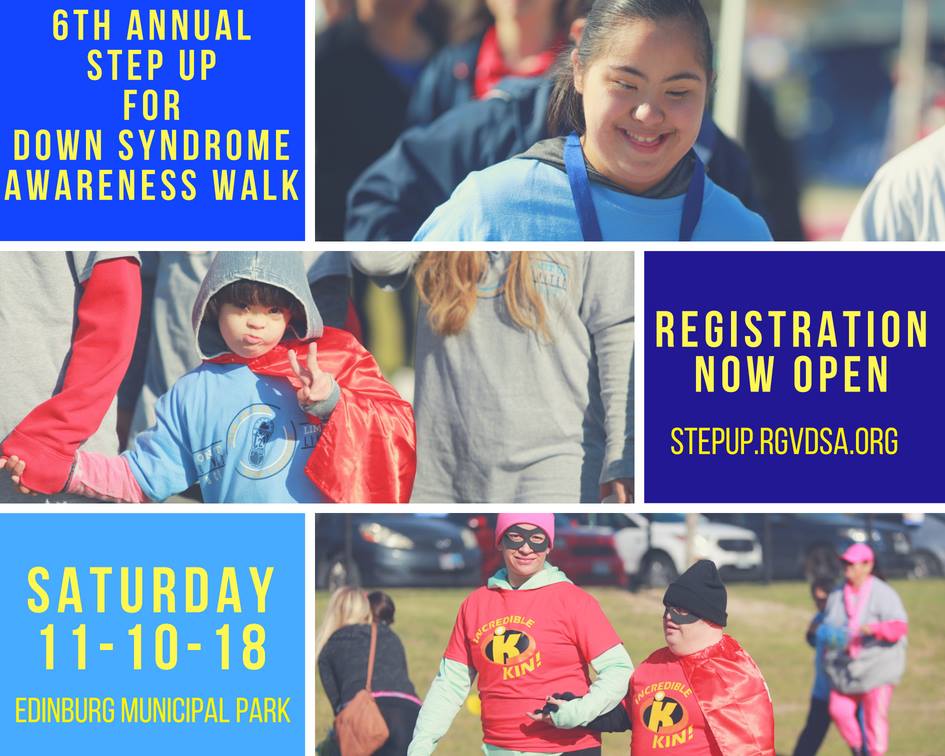 6TH ANNUAL
STEP UP
FOR
DOWN SYNDROME
AWARENESS WALK

REGISTRATION
NOW OPEN

STEPUP.RGVDSA.ORG

SATURDAY
11-10-18

EDINBURG MUNICIPAL PARK

INCREDIBLE
K
KIN!

INCREDIBLE
K
KIN!